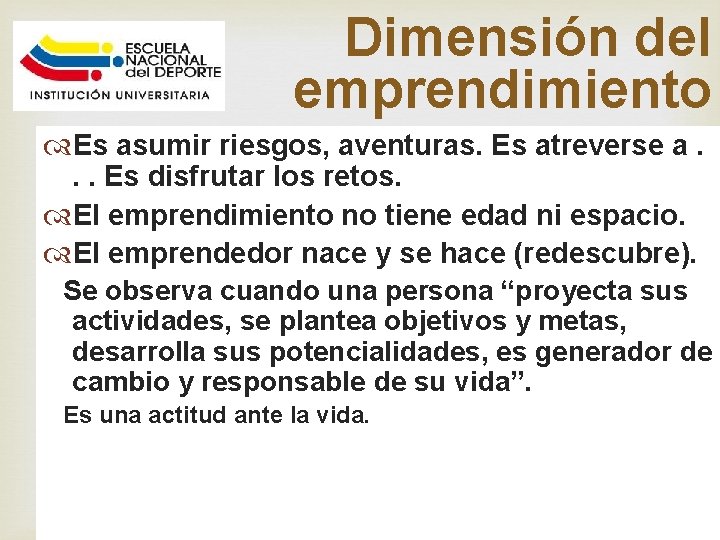 ESCUELA NACIONAL del DEPORTE
INSTITUCIÓN UNIVERSITARIA

Dimensión del emprendimiento

Es asumir riesgos, aventuras. Es atreverse a . . . Es disfrutar los retos.

El emprendimiento no tiene edad ni espacio.

El emprendedor nace y se hace (redescubre).

Se observa cuando una persona “proyecta sus actividades, se plantea objetivos y metas, desarrolla sus potencialidades, es generador de cambio y responsable de su vida”.

Es una actitud ante la vida.